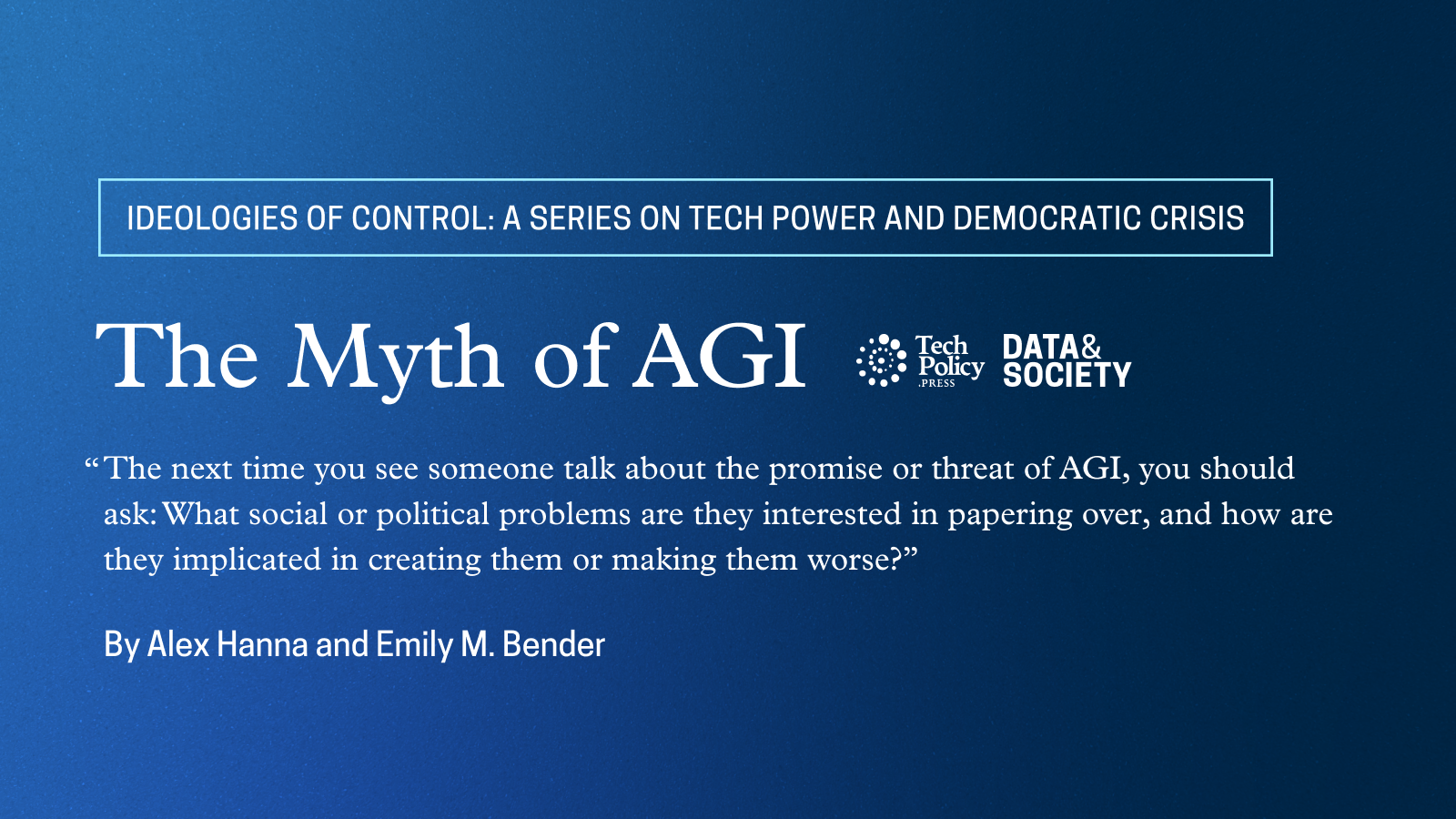 IDEOLOGIES OF CONTROL: A SERIES ON TECH POWER AND DEMOCRATIC CRISIS

The Myth of AGI

Tech Policy .PRESS

DATA& SOCIETY

“The next time you see someone talk about the promise or threat of AGI, you should ask: What social or political problems are they interested in papering over, and how are they implicated in creating them or making them worse?”

By Alex Hanna and Emily M. Bender